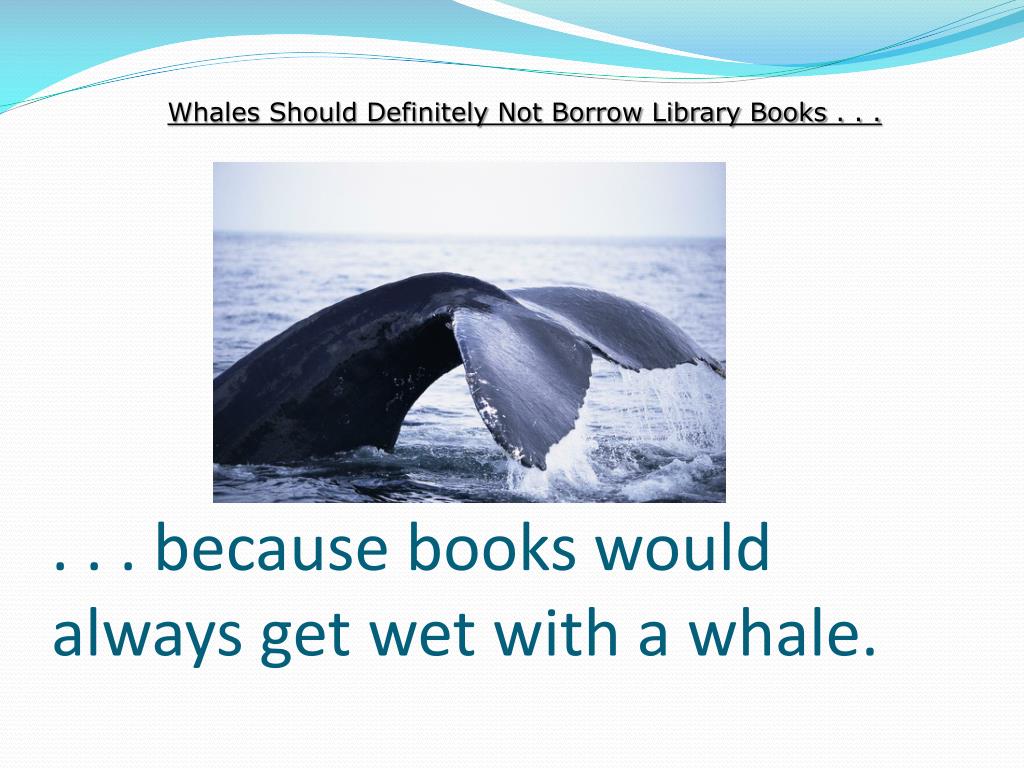 Whales Should Definitely Not Borrow Library Books . . .

. . . because books would always get wet with a whale.